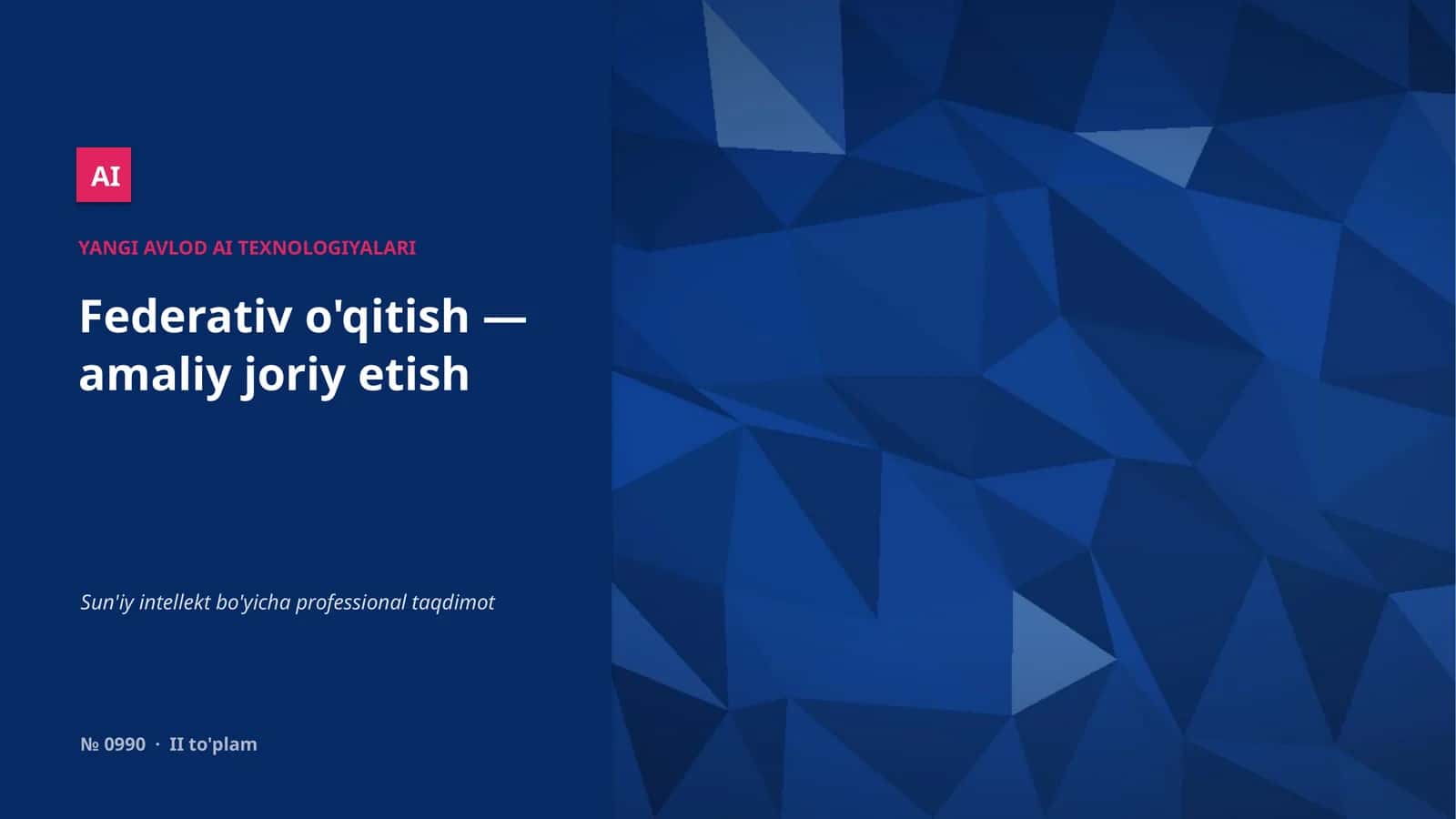 AI

YANGI AVLOD AI TEXNOLOGIYALARI

Federativ o'qitish — amaliy joriy etish

Sun'iy intellekt bo'yicha professional taqdimot

№ 0990 · II to'plam